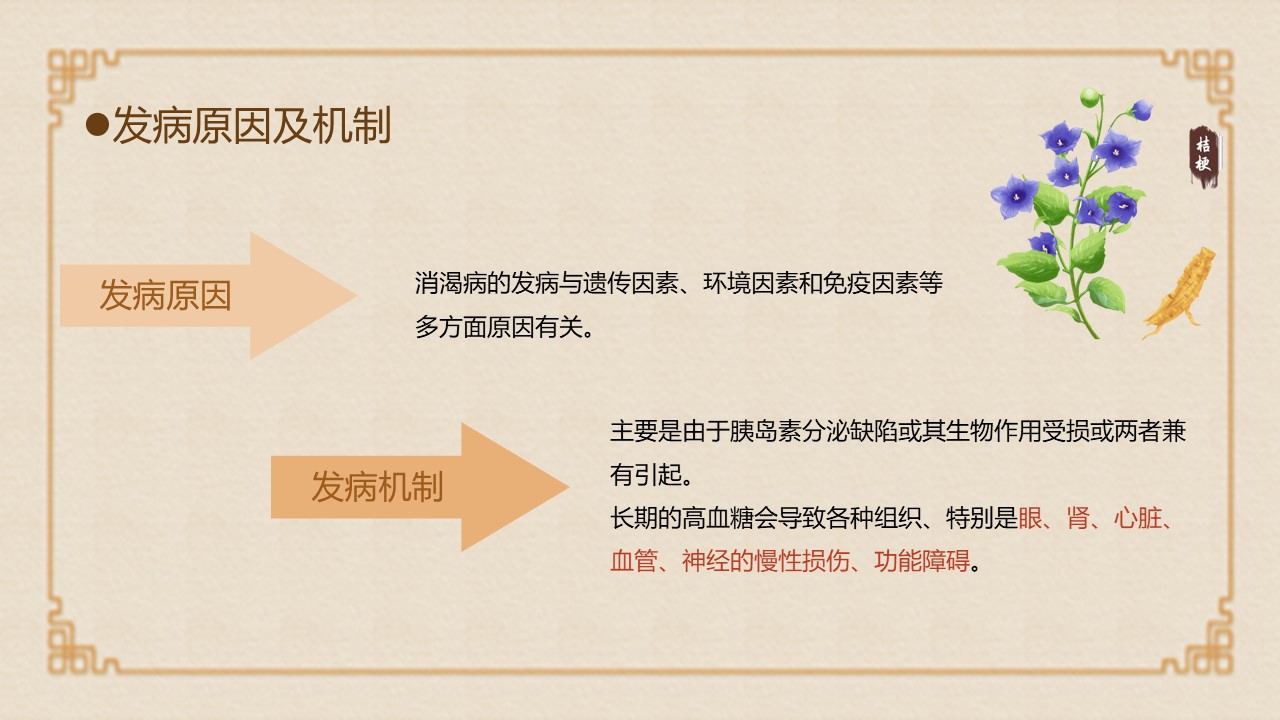 ●发病原因及机制

桔梗

发病原因

消渴病的发病与遗传因素、环境因素和免疫因素等多方面原因有关。

发病机制

主要是由于胰岛素分泌缺陷或其生物作用受损或两者兼有引起。
长期的高血糖会导致各种组织、特别是眼、肾、心脏、血管、神经的慢性损伤、功能障碍。